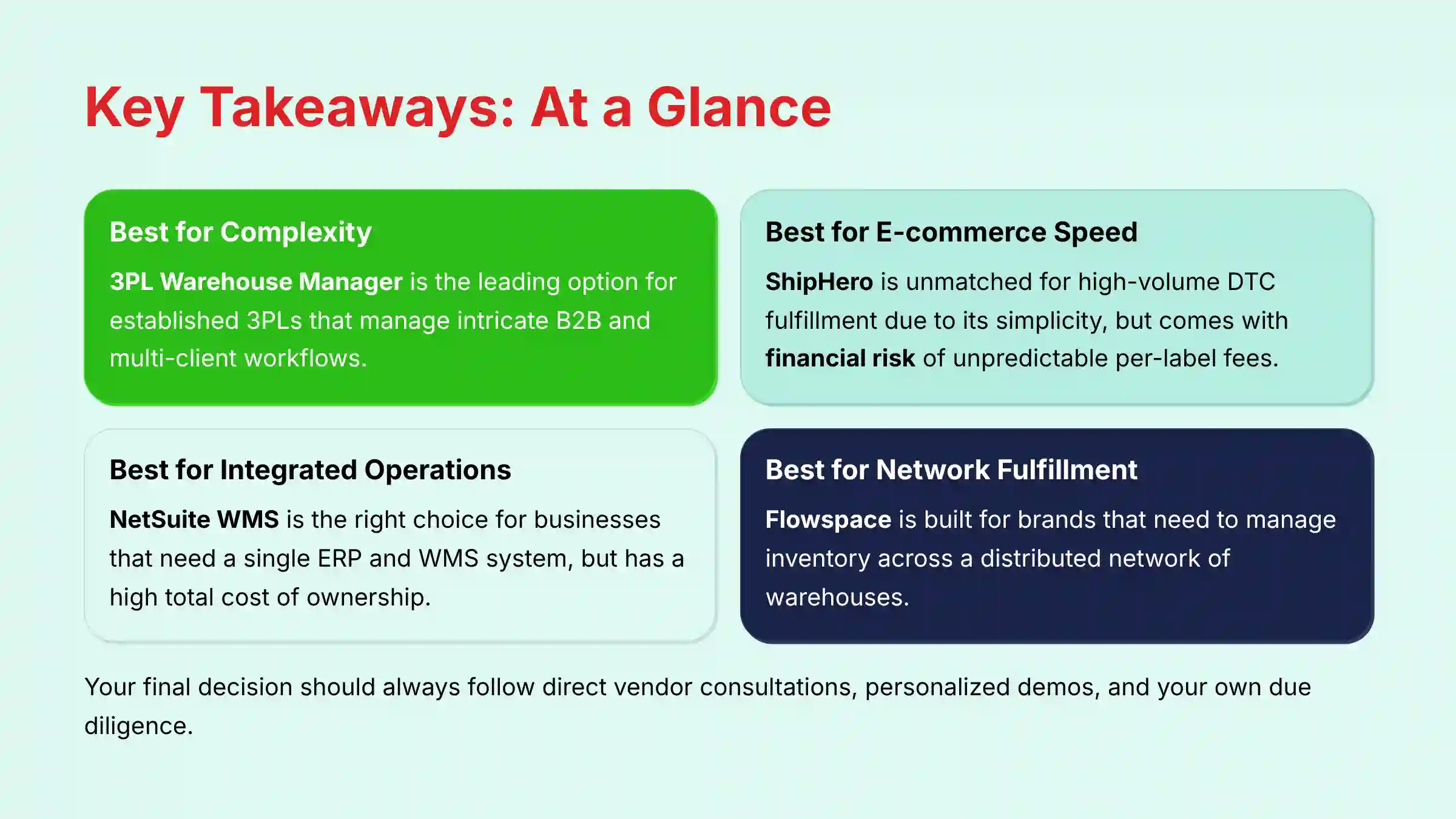 Key Takeaways: At a Glance

Best for Complexity

3PL Warehouse Manager is the leading option for established 3PLs that manage intricate B2B and multi-client workflows.

Best for E-commerce Speed

ShipHero is unmatched for high-volume DTC fulfillment due to its simplicity, but comes with financial risk of unpredictable per-label fees.

Best for Integrated Operations

NetSuite WMS is the right choice for businesses that need a single ERP and WMS system, but has a high total cost of ownership.

Best for Network Fulfillment

Flowspace is built for brands that need to manage inventory across a distributed network of warehouses.

Your final decision should always follow direct vendor consultations, personalized demos, and your own due diligence.